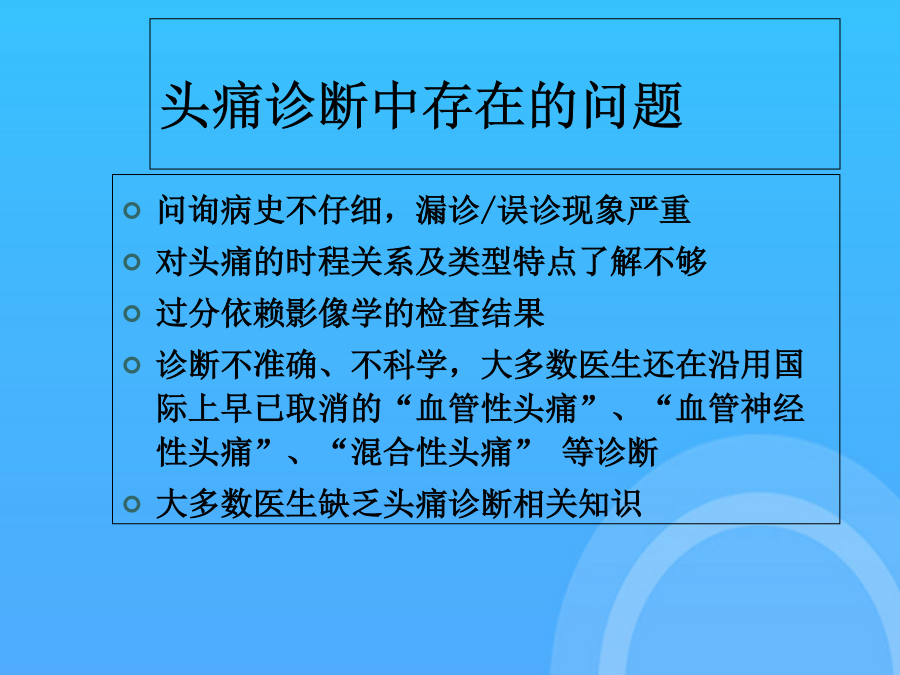 头痛诊断中存在的问题

问询病史不仔细，漏诊/误诊现象严重

对头痛的时程关系及类型特点了解不够

过分依赖影像学的检查结果

诊断不准确、不科学，大多数医生还在沿用国际上早已取消的“血管性头痛”、“血管神经性头痛”、“混合性头痛” 等诊断

大多数医生缺乏头痛诊断相关知识